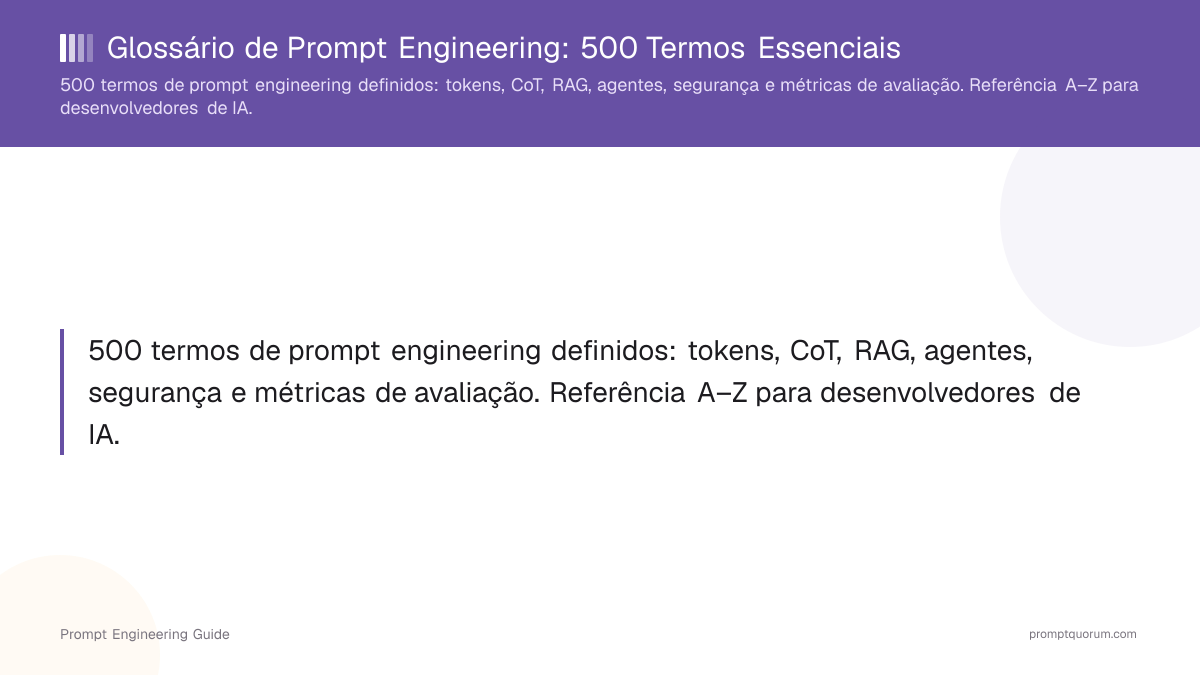 Glossário de Prompt Engineering: 500 Termos Essenciais

500 termos de prompt engineering definidos: tokens, CoT, RAG, agentes, segurança e métricas de avaliação. Referência A–Z para desenvolvedores de IA.

500 termos de prompt engineering definidos: tokens, CoT, RAG, agentes, segurança e métricas de avaliação. Referência A–Z para desenvolvedores de IA.

Prompt Engineering Guide

promptquorum.com